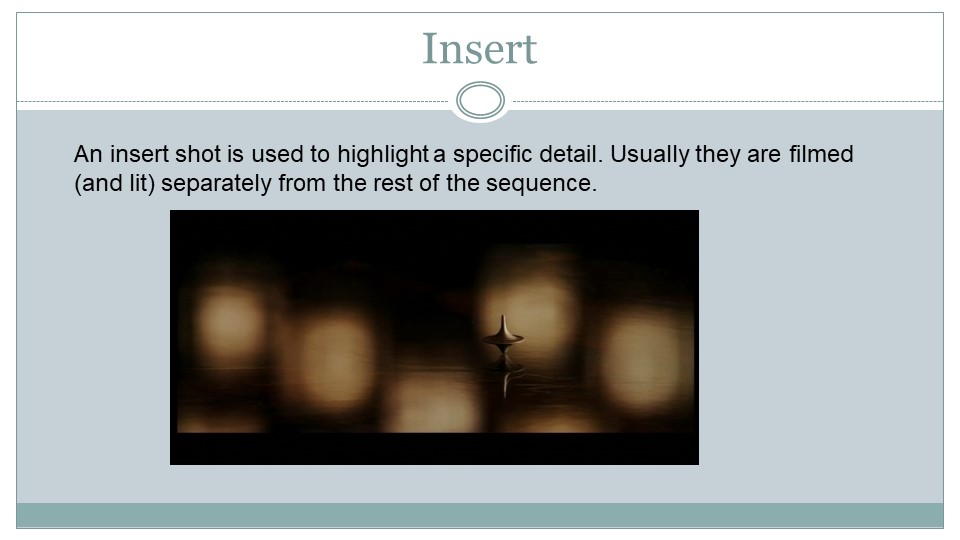 Insert

An insert shot is used to highlight a specific detail. Usually they are filmed (and lit) separately from the rest of the sequence.